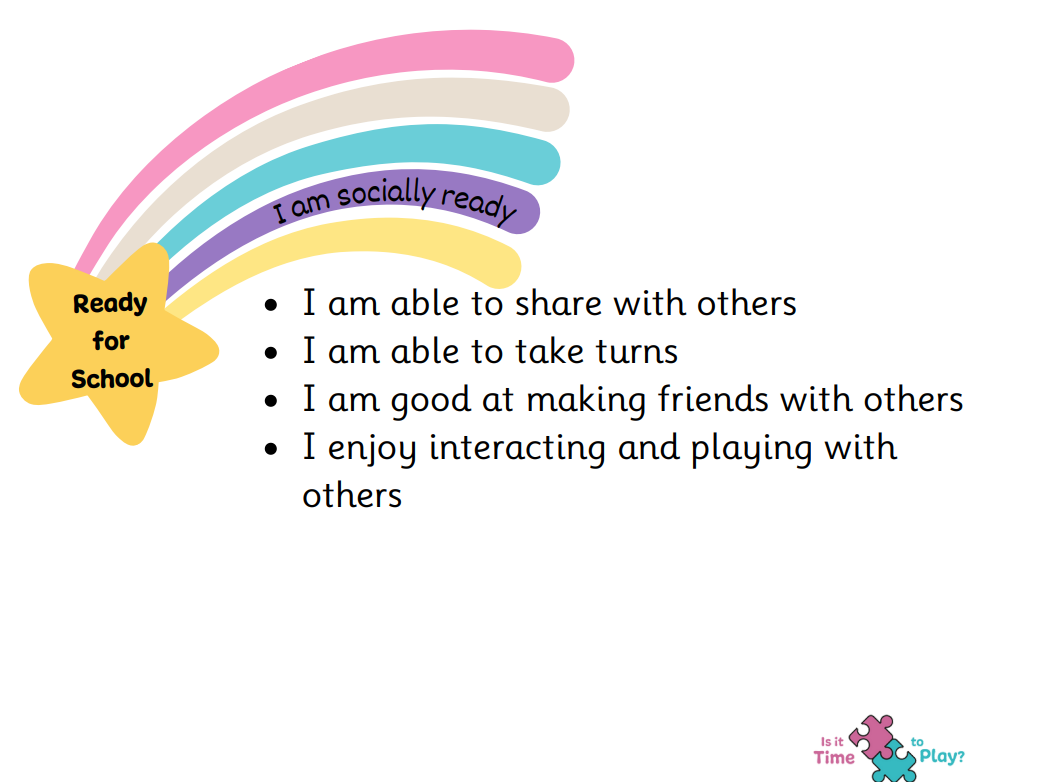 I am socially ready

Ready for School

- I am able to share with others
- I am able to take turns
- I am good at making friends with others
- I enjoy interacting and playing with others

Is it Time to Play?